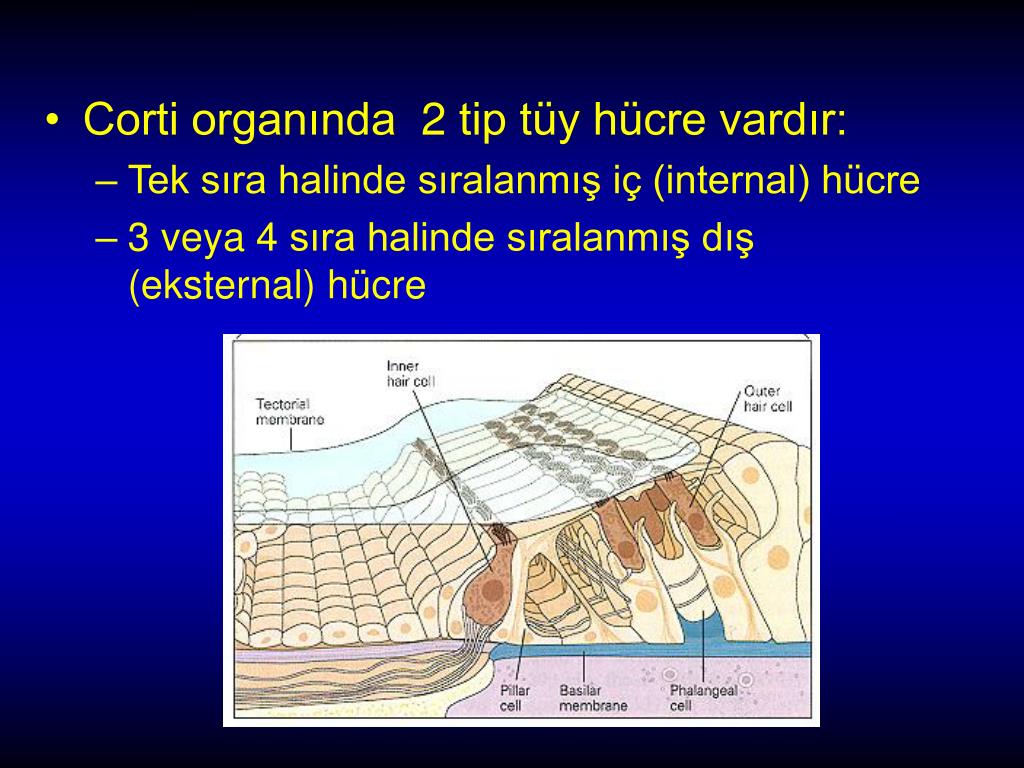 • Corti organında 2 tip tüy hücre vardır:
– Tek sıra halinde sıralanmış iç (internal) hücre
– 3 veya 4 sıra halinde sıralanmış dış (eksternal) hücre

Inner hair cell
Tectorial membrane
Outer hair cell
Pillar cell
Basilar membrane
Phalangeal cell